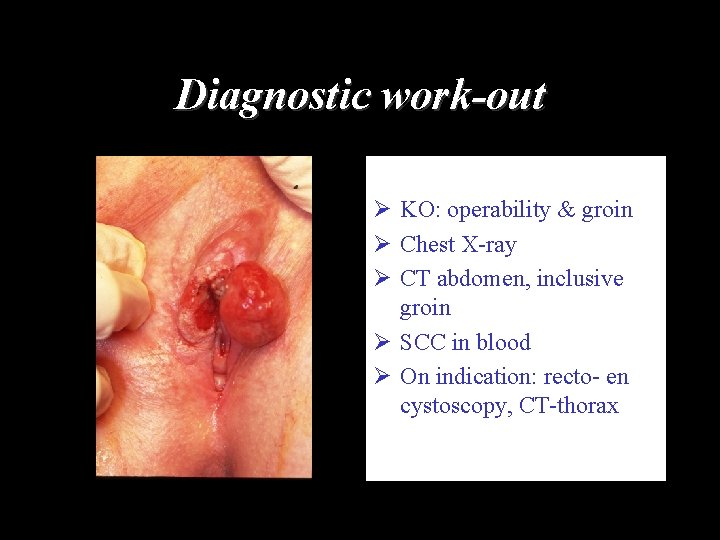 Diagnostic work-out

➢ KO: operability & groin
➢ Chest X-ray
➢ CT abdomen, inclusive groin
➢ SCC in blood
➢ On indication: recto- en cystoscopy, CT-thorax